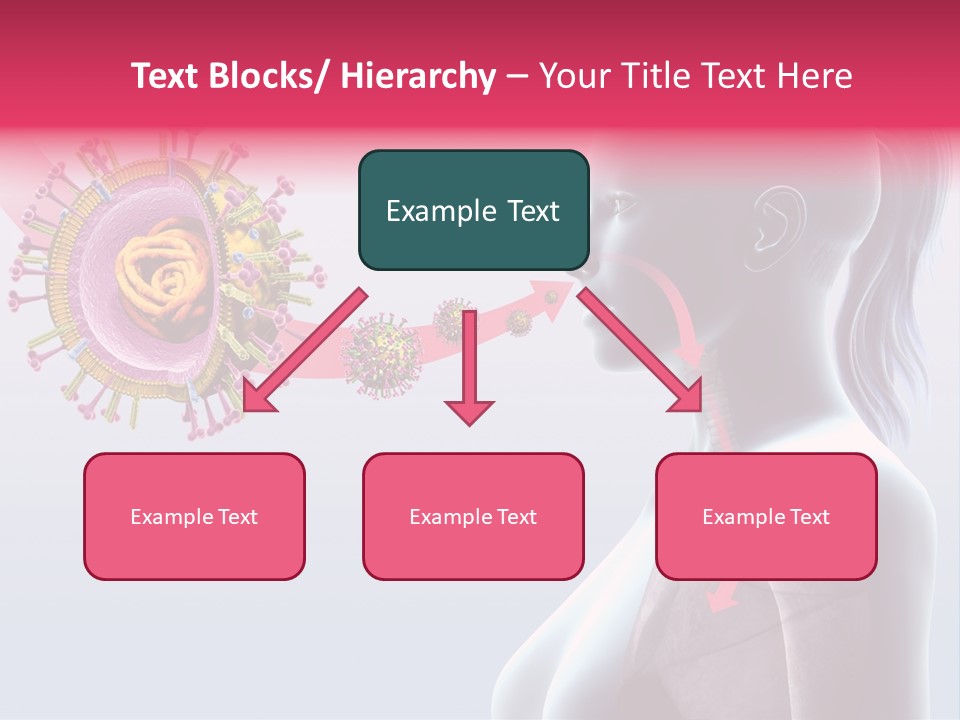 Text Blocks/ Hierarchy – Your Title Text Here

Example Text

Example Text

Example Text

Example Text